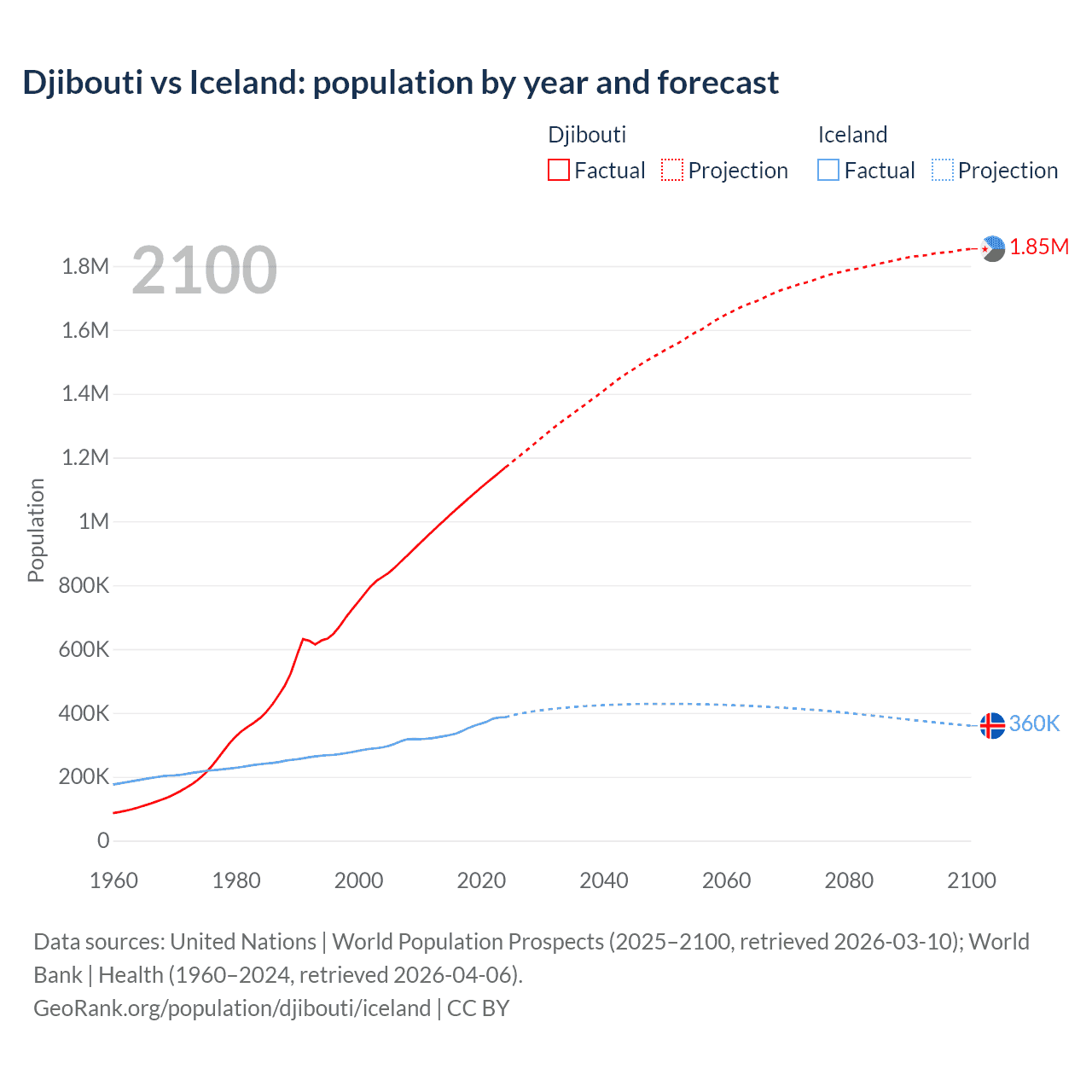 Djibouti vs Iceland: population by year and forecast

Djibouti
Factual
Projection

Iceland
Factual
Projection

2100

Population

1.8M
1.6M
1.4M
1.2M
1M
800K
600K
400K
200K
0

1960
1980
2000
2020
2040
2060
2080
2100

1.85M
360K

Data sources: United Nations | World Population Prospects (2025–2100, retrieved 2026-03-10); World Bank | Health (1960–2024, retrieved 2026-04-06).
GeoRank.org/population/djibouti/iceland | CC BY